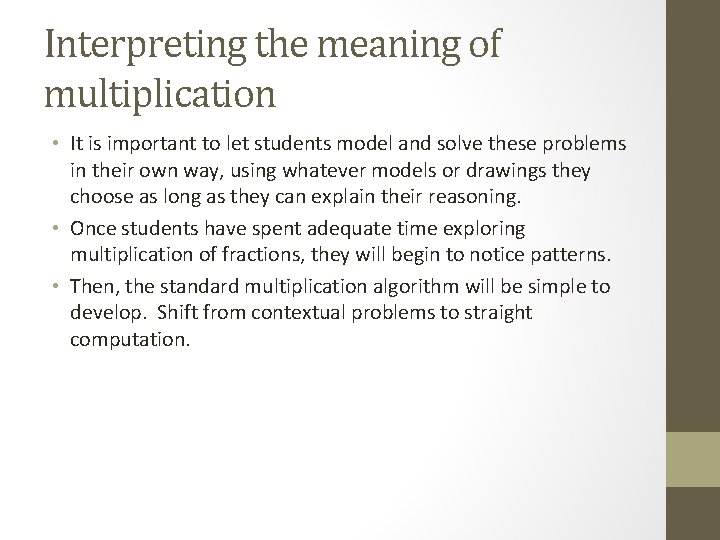 Interpreting the meaning of multiplication

• It is important to let students model and solve these problems in their own way, using whatever models or drawings they choose as long as they can explain their reasoning.

• Once students have spent adequate time exploring multiplication of fractions, they will begin to notice patterns.

• Then, the standard multiplication algorithm will be simple to develop. Shift from contextual problems to straight computation.